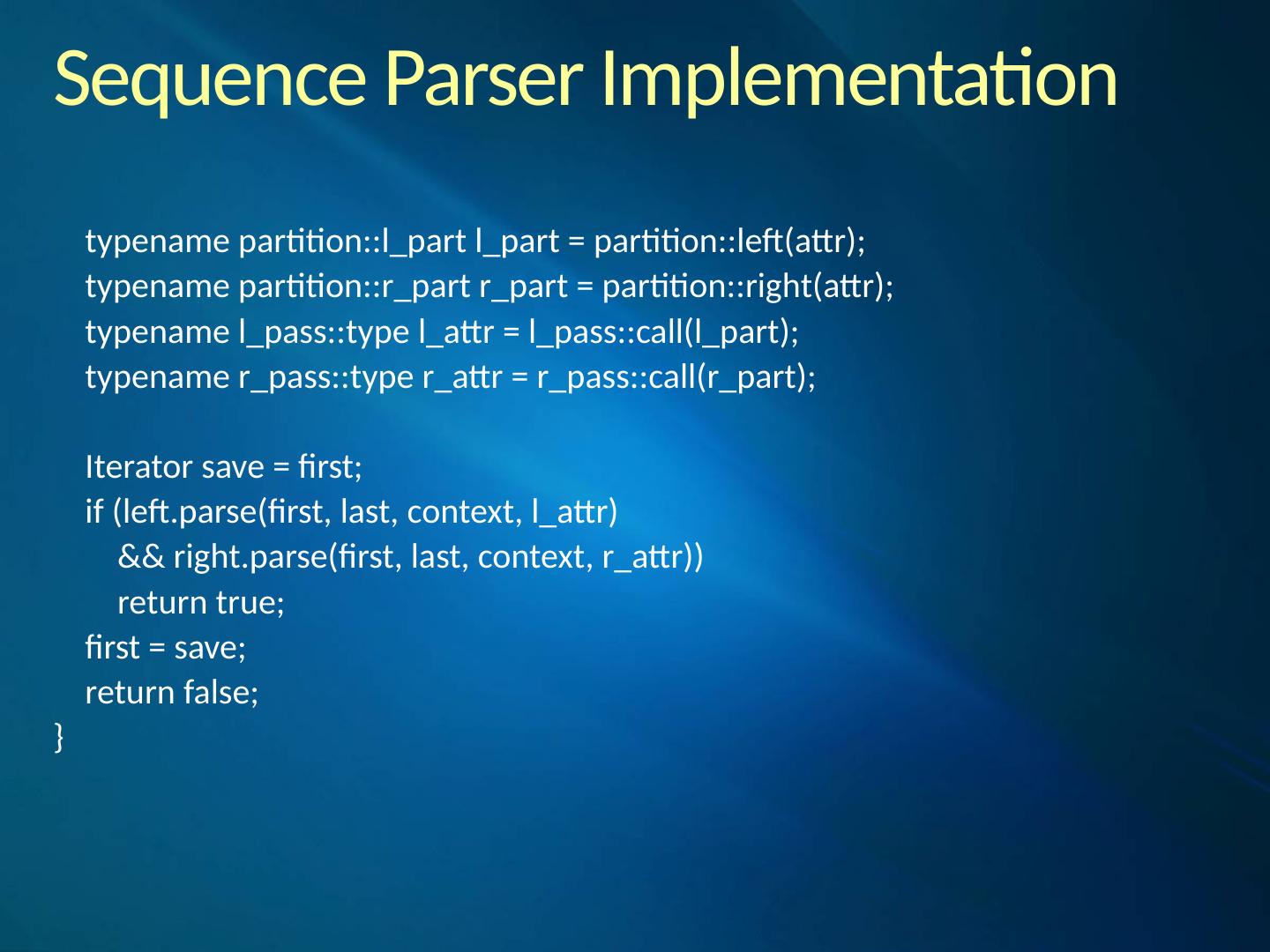 Sequence Parser Implementation

typename partition::l_part l_part = partition::left(attr);
typename partition::r_part r_part = partition::right(attr);
typename l_pass::type l_attr = l_pass::call(l_part);
typename r_pass::type r_attr = r_pass::call(r_part);

Iterator save = first;
if (left.parse(first, last, context, l_attr)
&& right.parse(first, last, context, r_attr))
return true;
first = save;
return false;
}